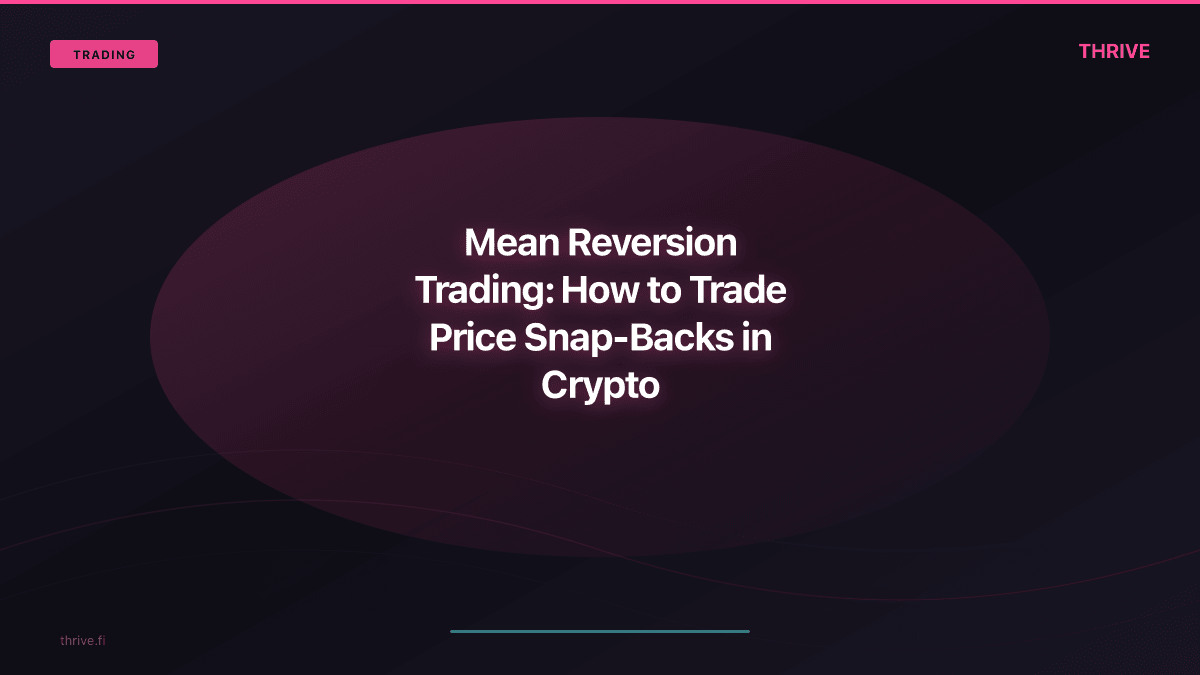 TRADING

THRIVE

Mean Reversion Trading: How to Trade Price Snap-Backs in Crypto

thrive.fi